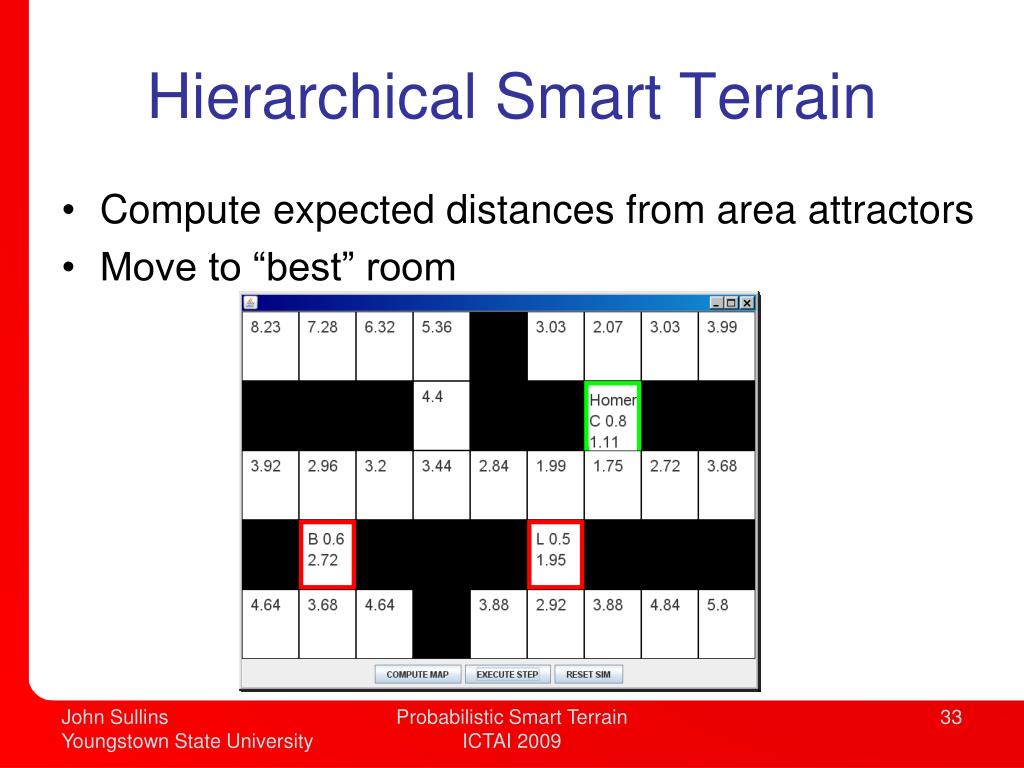 Hierarchical Smart Terrain

• Compute expected distances from area attractors
• Move to “best” room

| 8.23 | 7.28 | 6.32 | 5.36 |  | 3.03 | 2.07 | 3.03 | 3.99 |
|---|---|---|---|---|---|---|---|---|
|  |  |  | 4.4 |  |  | Homer C 0.8 1.11 |  |  |
| 3.92 | 2.96 | 3.2 | 3.44 | 2.84 | 1.99 | 1.75 | 2.72 | 3.68 |
|  | B 0.6 2.72 |  |  |  | L 0.5 1.95 |  |  |  |
| 4.64 | 3.68 | 4.64 |  | 3.88 | 2.92 | 3.88 | 4.84 | 5.8 |

COMPUTE MAP EXECUTE STEP RESET SIM

John Sullins
Youngstown State University

Probabilistic Smart Terrain
ICTAI 2009

33